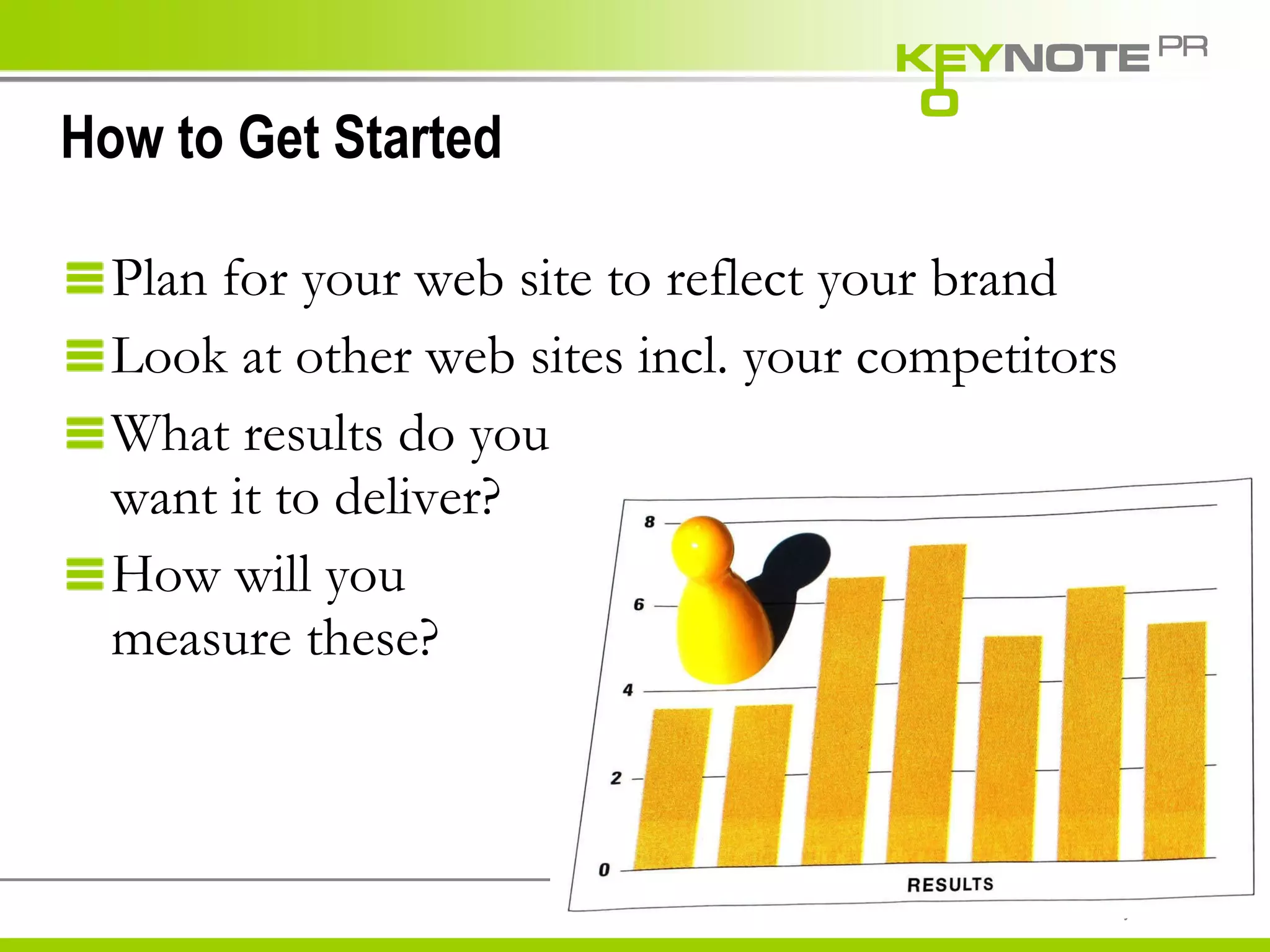 KEYNOTE PR

How to Get Started

Plan for your web site to reflect your brand

Look at other web sites incl. your competitors

What results do you want it to deliver?

How will you measure these?

8
6
4
2
0
RESULTS